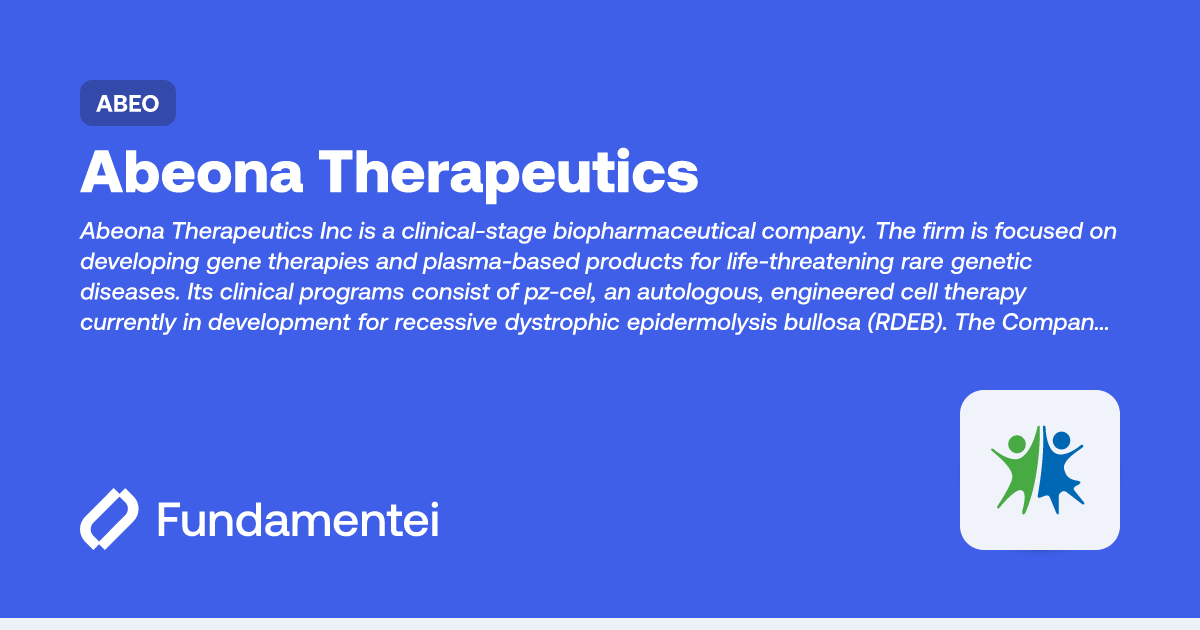 ABEO

Abeona Therapeutics

Abeona Therapeutics Inc is a clinical-stage biopharmaceutical company. The firm is focused on developing gene therapies and plasma-based products for life-threatening rare genetic diseases. Its clinical programs consist of pz-cel, an autologous, engineered cell therapy currently in development for recessive dystrophic epidermolysis bullosa (RDEB). The Compan...

Fundamentei